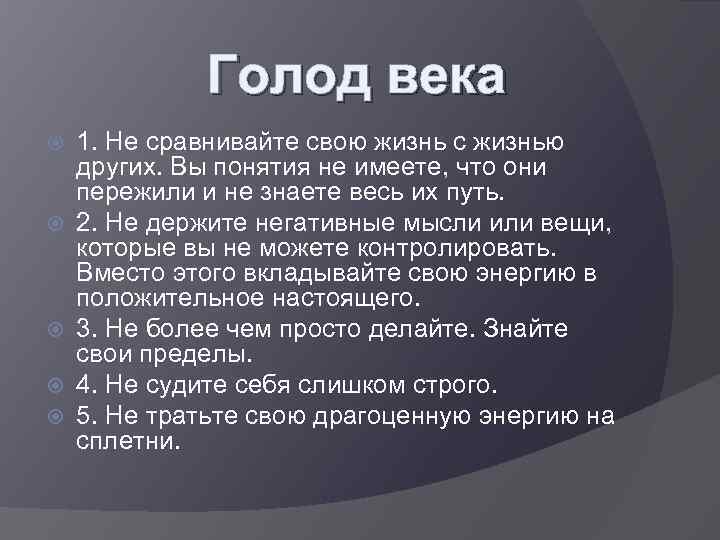 Голод века

1. Не сравнивайте свою жизнь с жизнью других. Вы понятия не имеете, что они пережили и не знаете весь их путь.

2. Не держите негативные мысли или вещи, которые вы не можете контролировать. Вместо этого вкладывайте свою энергию в положительное настоящего.

3. Не более чем просто делайте. Знайте свои пределы.

4. Не судите себя слишком строго.

5. Не тратьте свою драгоценную энергию на сплетни.